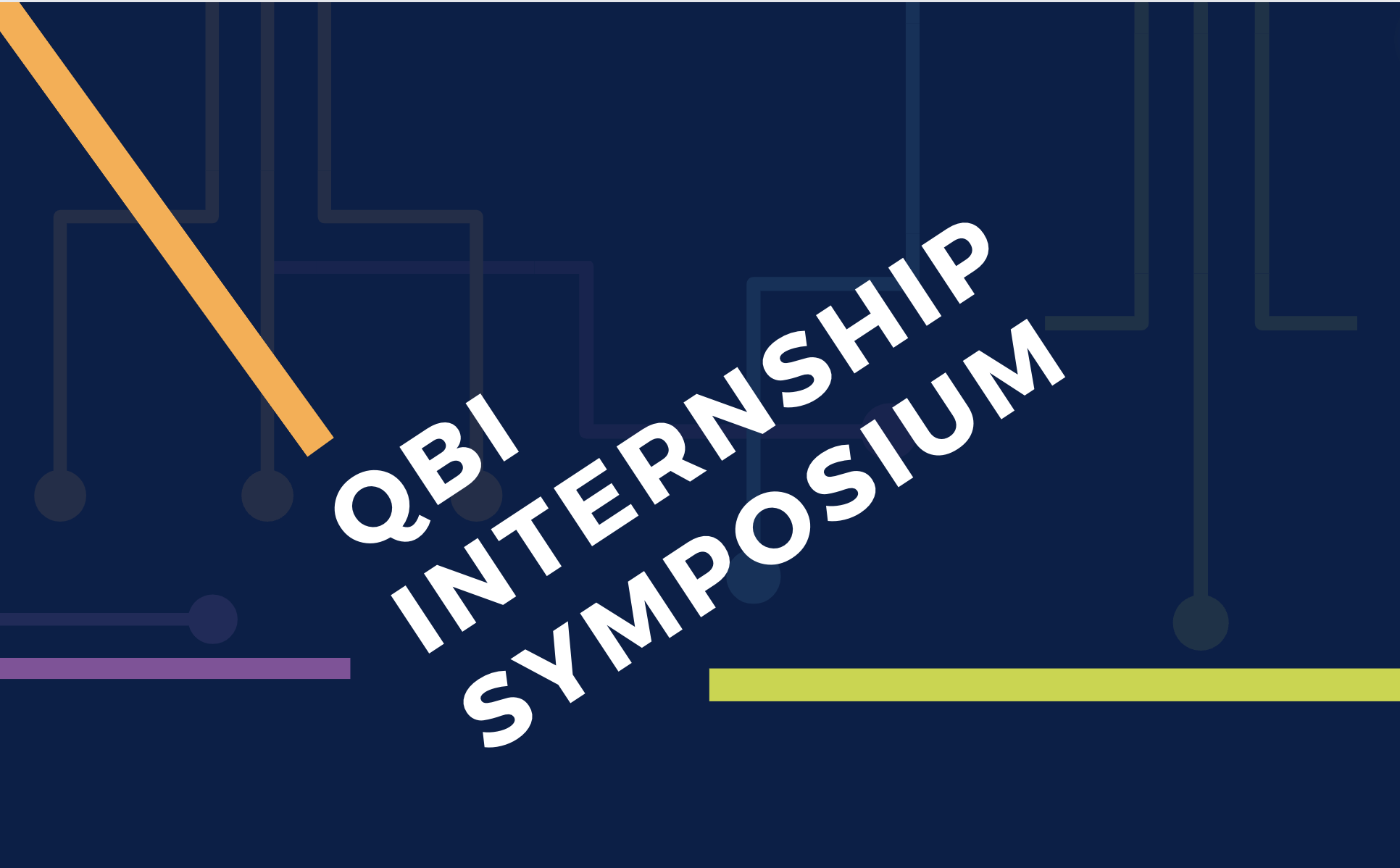 QBI
INTERNSHIP
SYMPOSIUM